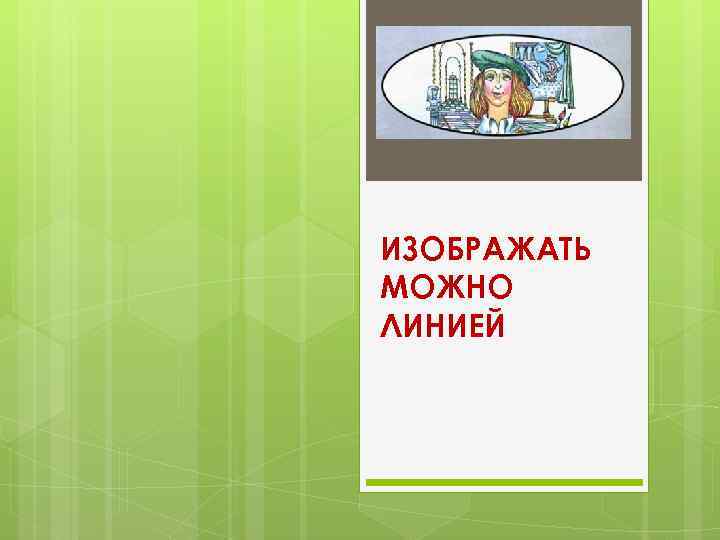 ИЗОБРАЖАТЬ МОЖНО ЛИНИЕЙ